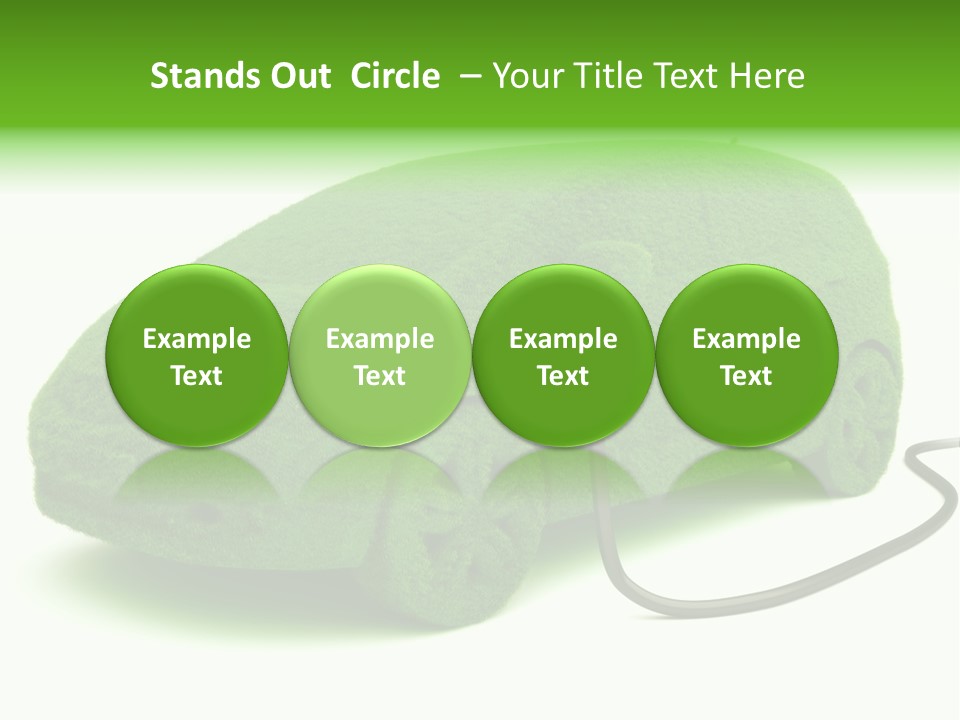 Stands Out Circle – Your Title Text Here

Example Text

Example Text

Example Text

Example Text